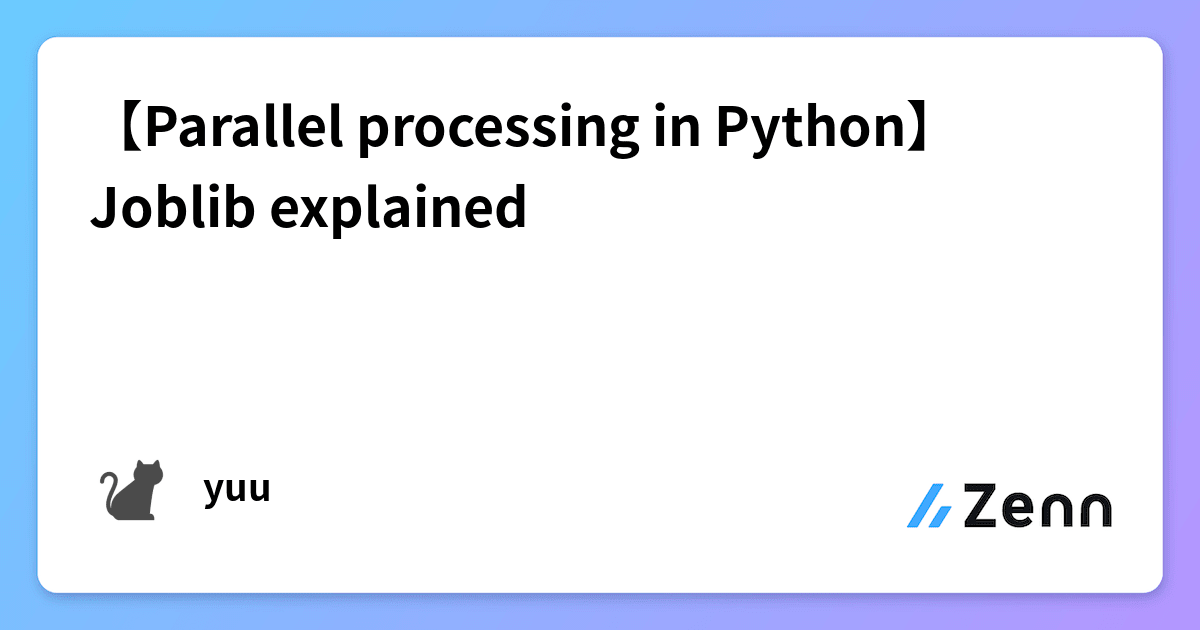 【Parallel processing in Python】Joblib explained

yuu

Zenn